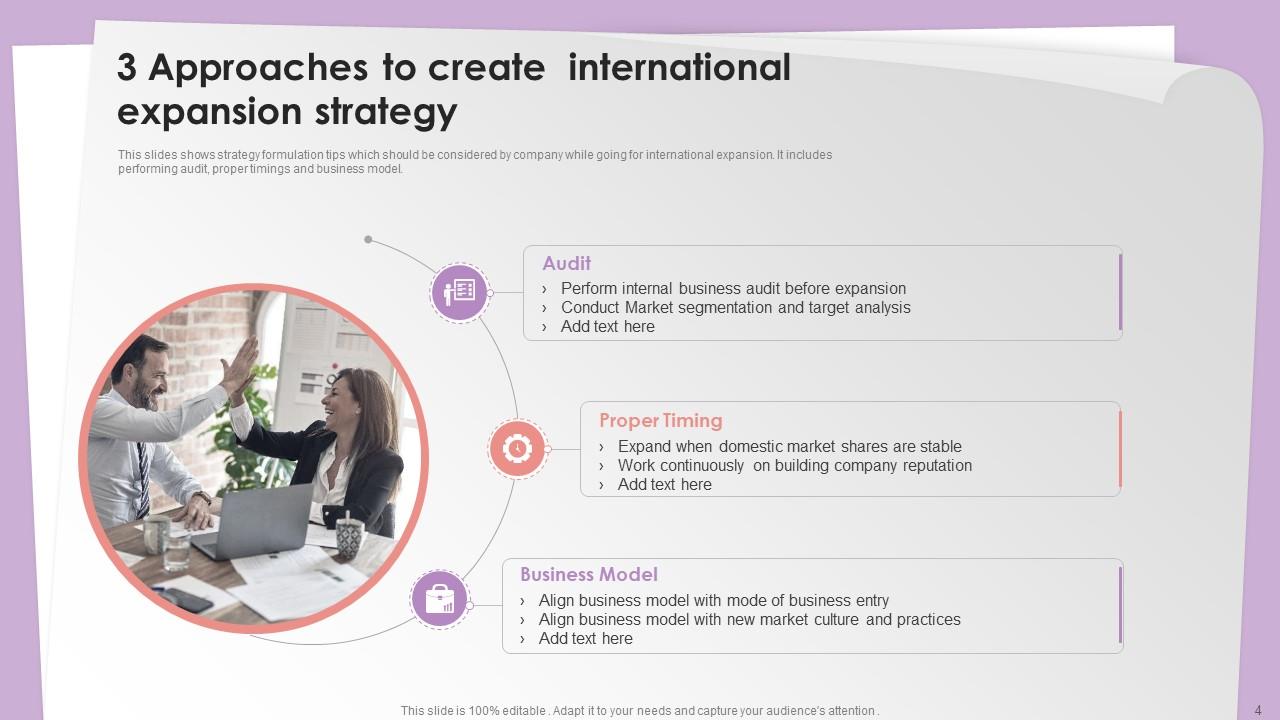 3 Approaches to create international expansion strategy

This slides shows strategy formulation tips which should be considered by company while going for international expansion. It includes performing audit, proper timings and business model.

Audit
› Perform internal business audit before expansion
› Conduct Market segmentation and target analysis
› Add text here

Proper Timing
› Expand when domestic market shares are stable
› Work continuously on building company reputation
› Add text here

Business Model
› Align business model with mode of business entry
› Align business model with new market culture and practices
› Add text here

This slide is 100% editable . Adapt it to your needs and capture your audience's attention .

4